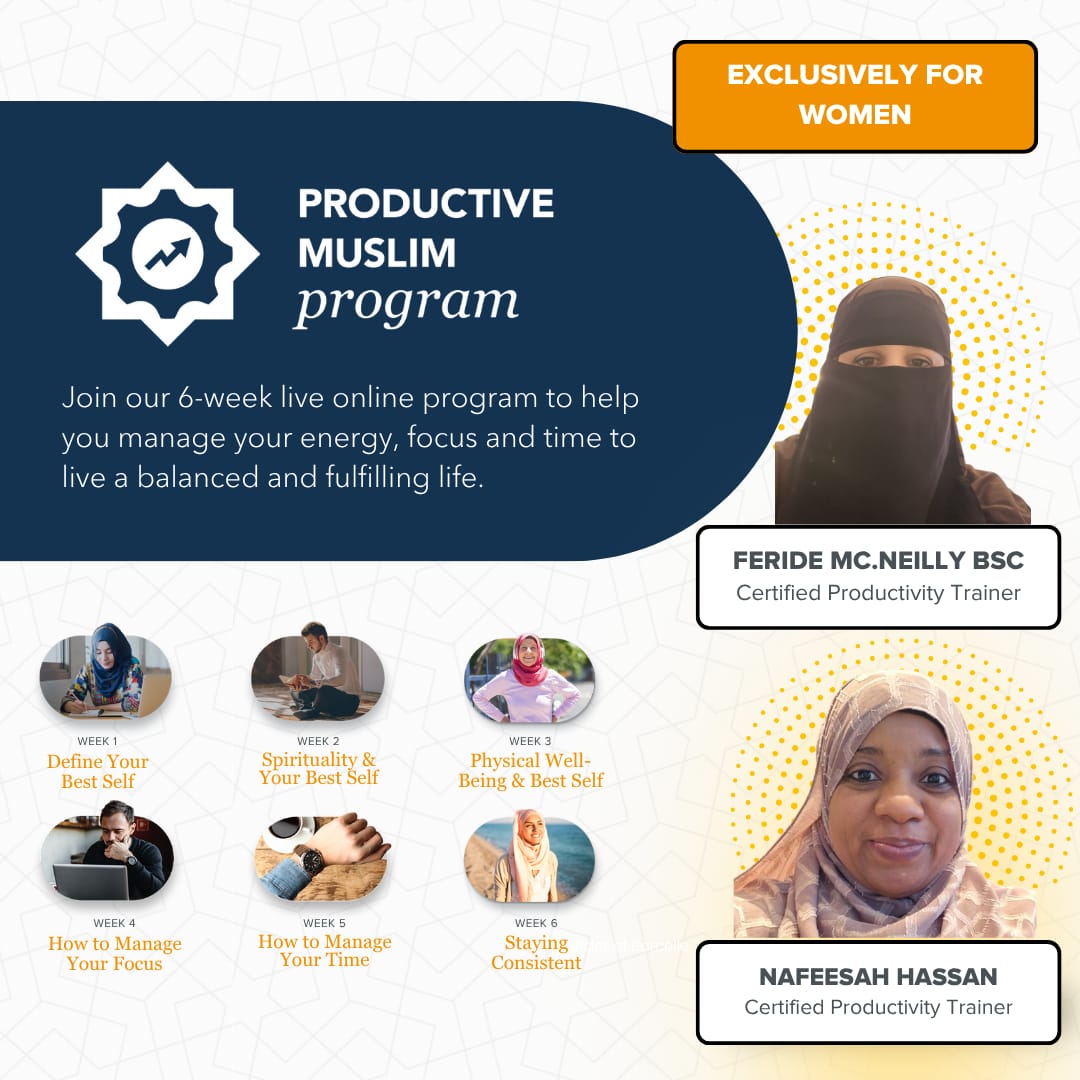 EXCLUSIVELY FOR WOMEN

PRODUCTIVE MUSLIM program

Join our 6-week live online program to help you manage your energy, focus and time to live a balanced and fulfilling life.

FERIDE MC.NEILLY BSC
Certified Productivity Trainer

WEEK 1
Define Your Best Self

WEEK 2
Spirituality & Your Best Self

WEEK 3
Physical Well-Being & Best Self

WEEK 4
How to Manage Your Focus

WEEK 5
How to Manage Your Time

WEEK 6
Staying Consistent

NAFEESAH HASSAN
Certified Productivity Trainer